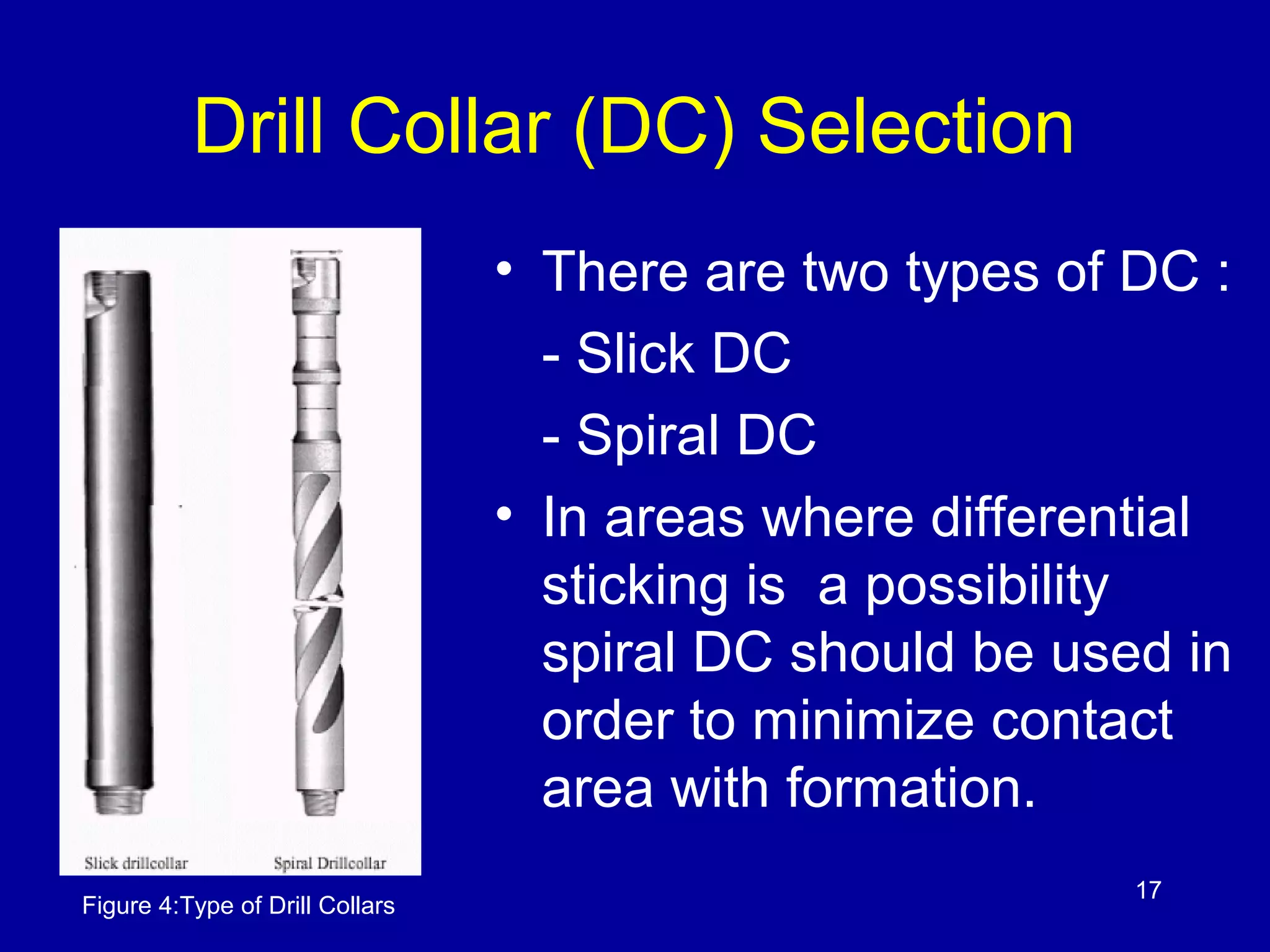 Drill Collar (DC) Selection

Slick drillcollar

Spiral Drillcollar

Figure 4:Type of Drill Collars

• There are two types of DC :
- Slick DC
- Spiral DC

• In areas where differential sticking is a possibility spiral DC should be used in order to minimize contact area with formation.

17